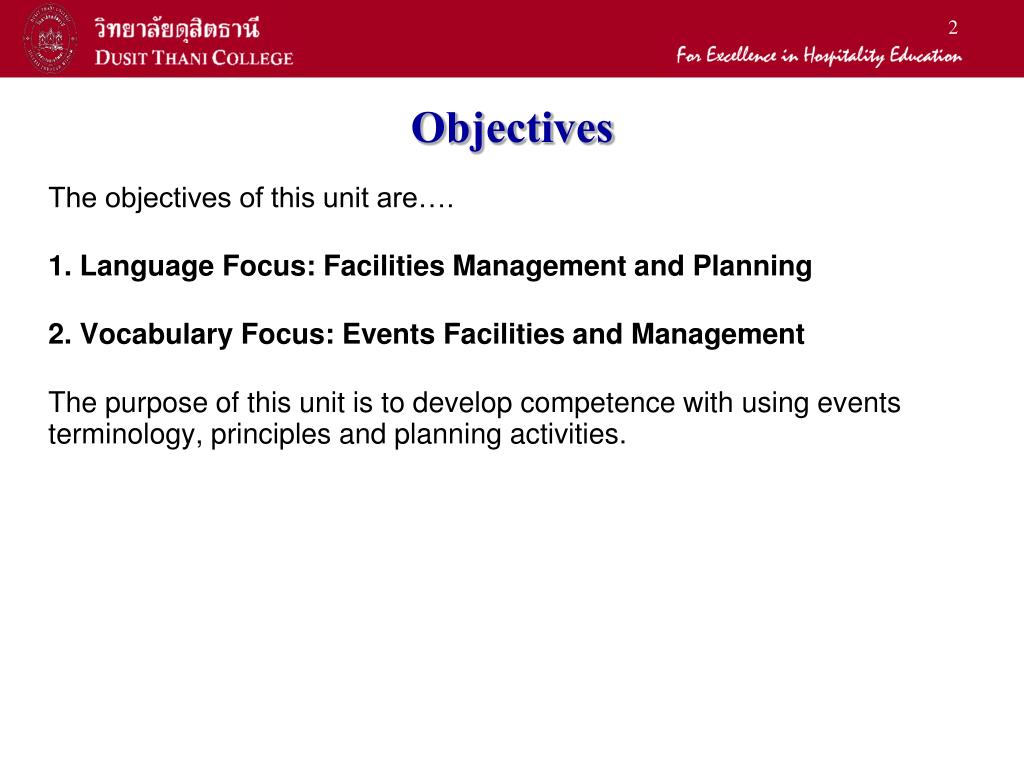 วิทยาลัยดุสิตธานี
DUSIT THANI COLLEGE

2

For Excellence in Hospitality Education

Objectives

The objectives of this unit are….

1. Language Focus: Facilities Management and Planning

2. Vocabulary Focus: Events Facilities and Management

The purpose of this unit is to develop competence with using events terminology, principles and planning activities.